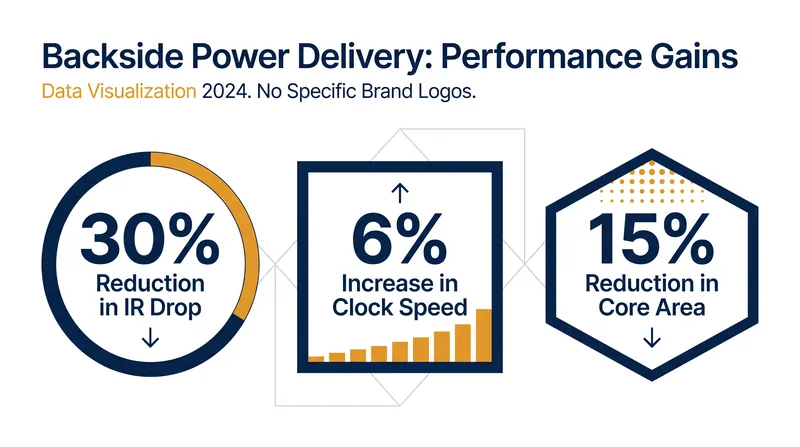 Backside Power Delivery: Performance Gains

Data Visualization 2024. No Specific Brand Logos.

30%
Reduction in IR Drop
↓

↑
6%
Increase in Clock Speed

15%
Reduction in Core Area
↓